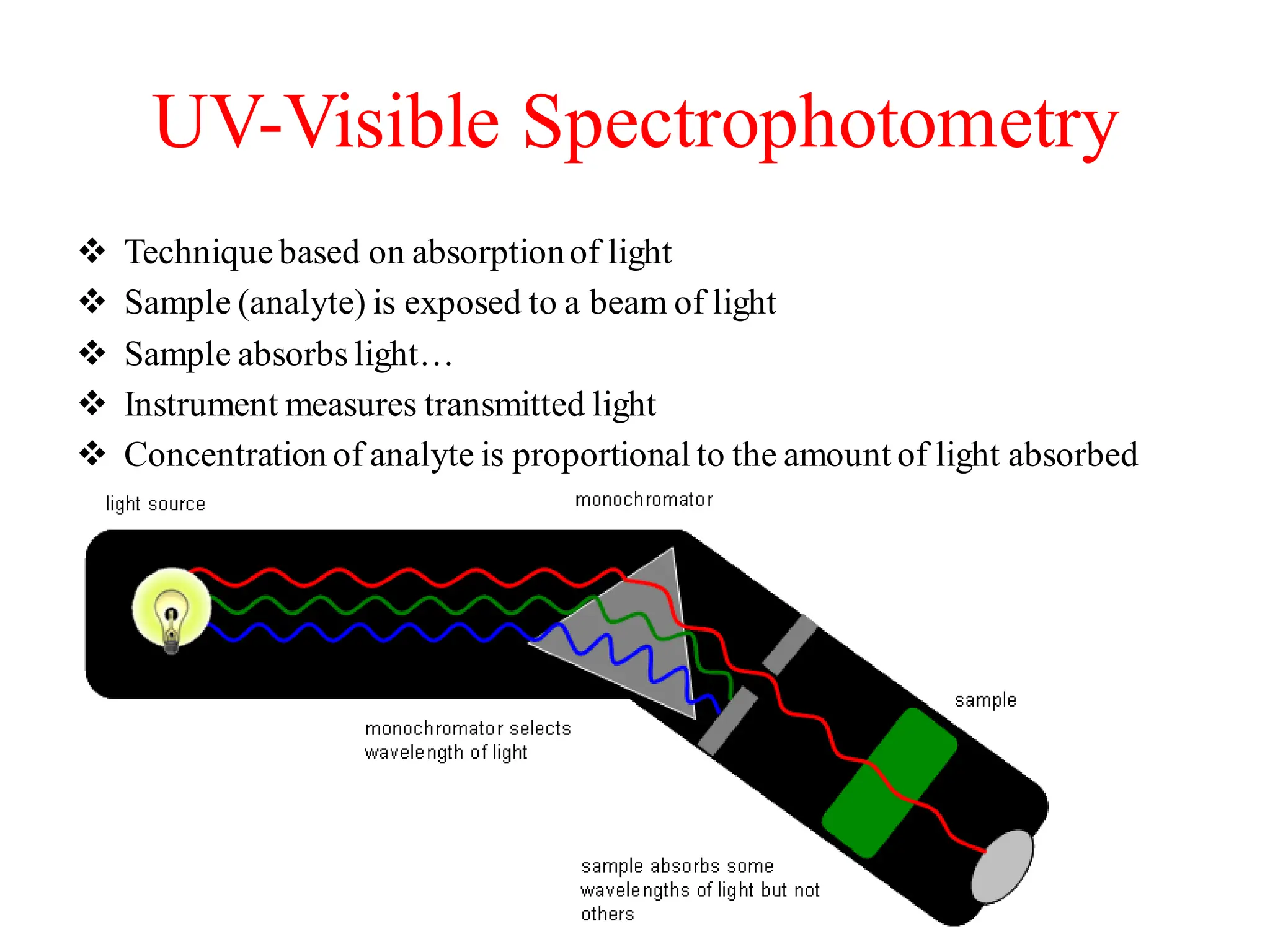 UV-Visible Spectrophotometry

❖ Technique based on absorption of light
❖ Sample (analyte) is exposed to a beam of light
❖ Sample absorbs light…
❖ Instrument measures transmitted light
❖ Concentration of analyte is proportional to the amount of light absorbed

light source

monochromator

monochromator selects wavelength of light

sample

sample absorbs some wavelengths of light but not others